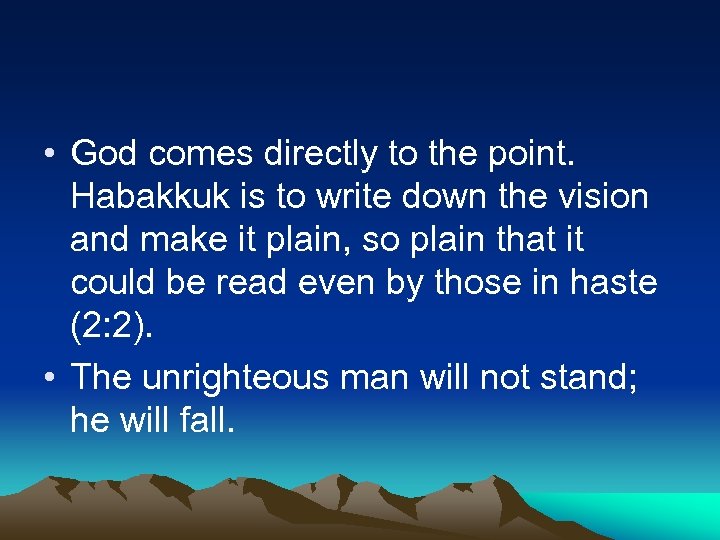 • God comes directly to the point. Habakkuk is to write down the vision and make it plain, so plain that it could be read even by those in haste (2:2).

• The unrighteous man will not stand; he will fall.